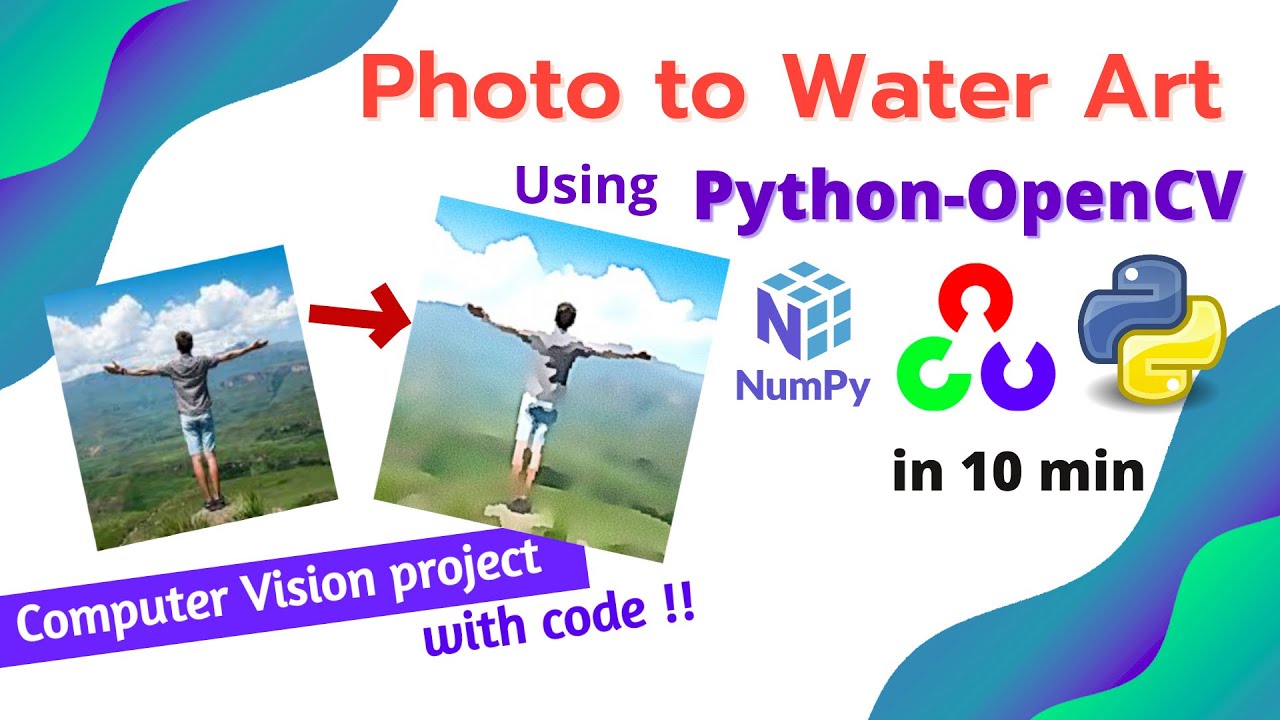 Photo to Water Art

Using Python-OpenCV

NumPy

in 10 min

Computer Vision project with code !!